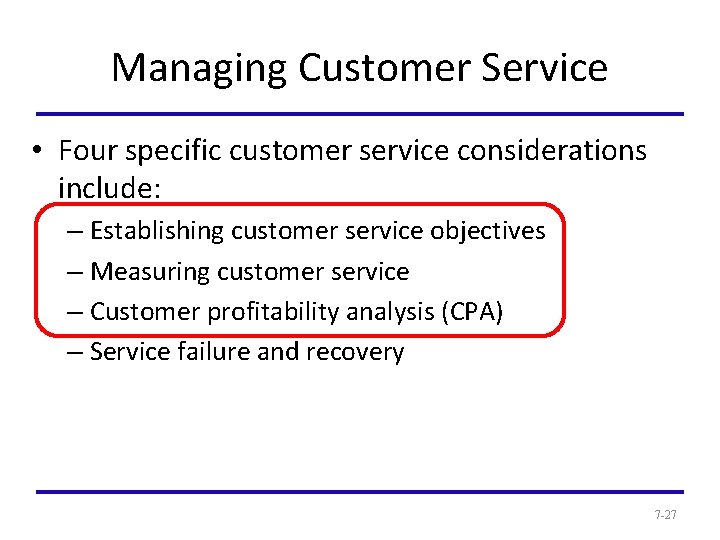 Managing Customer Service

• Four specific customer service considerations include:
– Establishing customer service objectives
– Measuring customer service
– Customer profitability analysis (CPA)
– Service failure and recovery

7-27